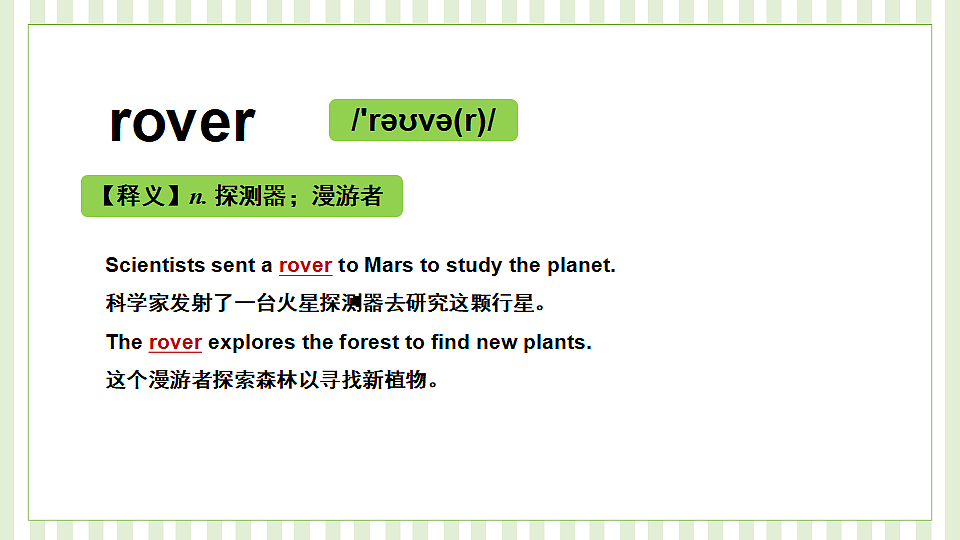 rover

/'rəʊvə(r)/

【释义】n. 探测器；漫游者

Scientists sent a rover to Mars to study the planet.

科学家发射了一台火星探测器去研究这颗行星。

The rover explores the forest to find new plants.

这个漫游者探索森林以寻找新植物。